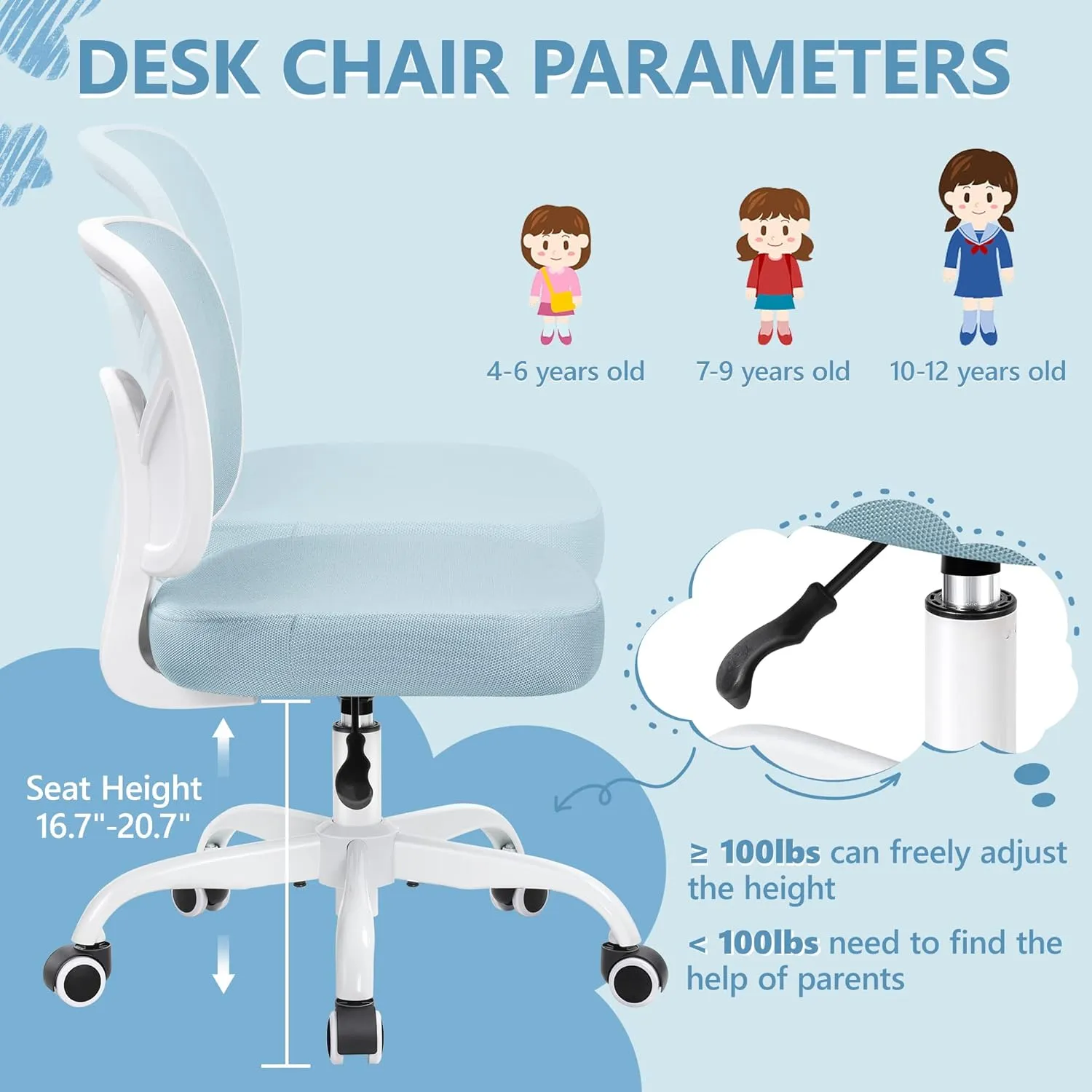 DESK CHAIR PARAMETERS

4-6 years old

7-9 years old

10-12 years old

Seat Height
16.7"-20.7"

≥ 100lbs can freely adjust the height

< 100lbs need to find the help of parents